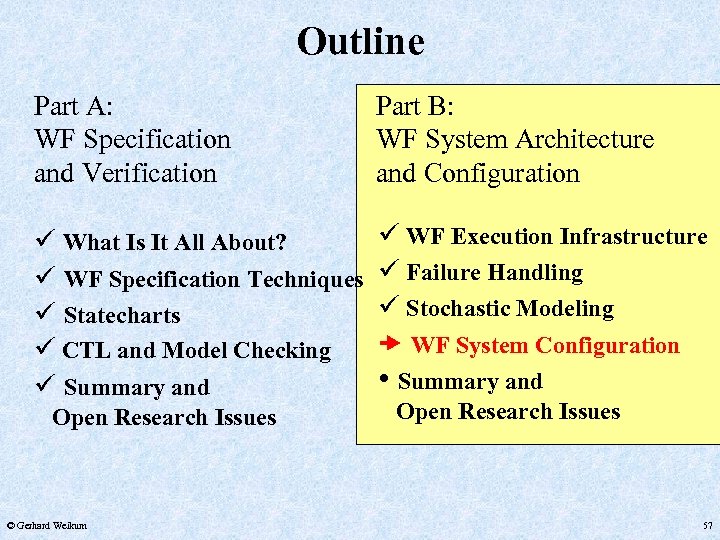 Outline

Part A:
WF Specification and Verification

✓ What Is It All About?
✓ WF Specification Techniques
✓ Statecharts
✓ CTL and Model Checking
✓ Summary and Open Research Issues

Part B:
WF System Architecture and Configuration

✓ WF Execution Infrastructure
✓ Failure Handling
✓ Stochastic Modeling
➔ WF System Configuration
• Summary and Open Research Issues

© Gerhard Weikum

57